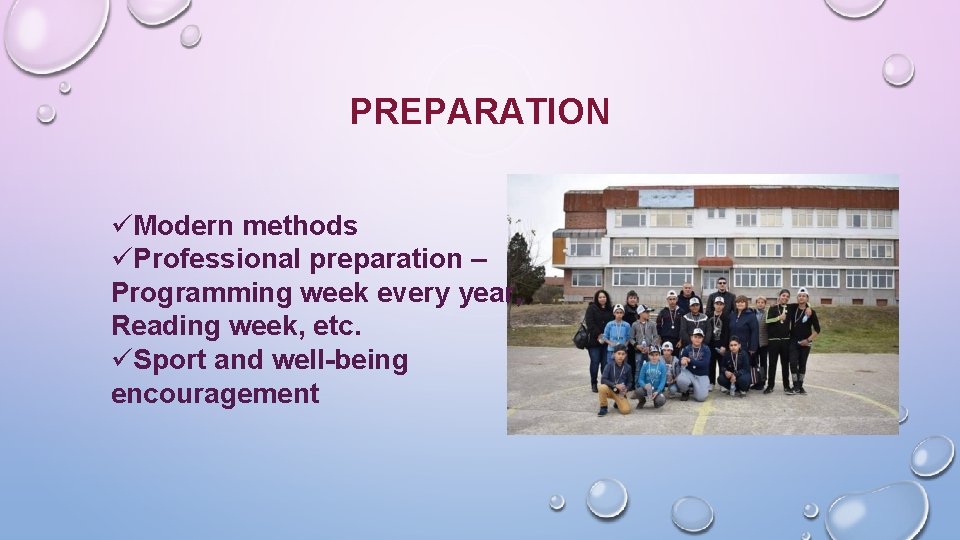 PREPARATION

✓Modern methods
✓Professional preparation – Programming week every year, Reading week, etc.
✓Sport and well-being encouragement